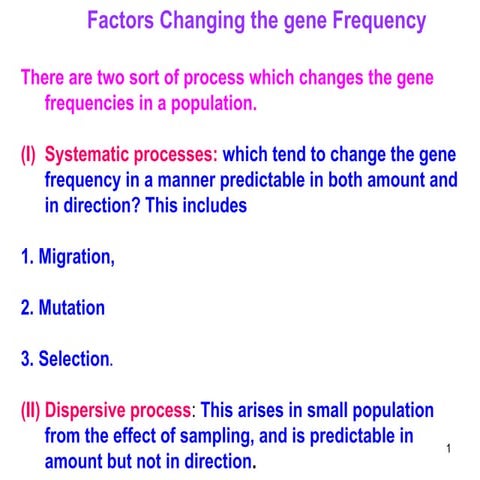 Factors Changing the gene Frequency

There are two sort of process which changes the gene frequencies in a population.

(I) Systematic processes: which tend to change the gene frequency in a manner predictable in both amount and in direction? This includes

1. Migration,

2. Mutation

3. Selection.

(II) Dispersive process: This arises in small population from the effect of sampling, and is predictable in amount but not in direction.

1